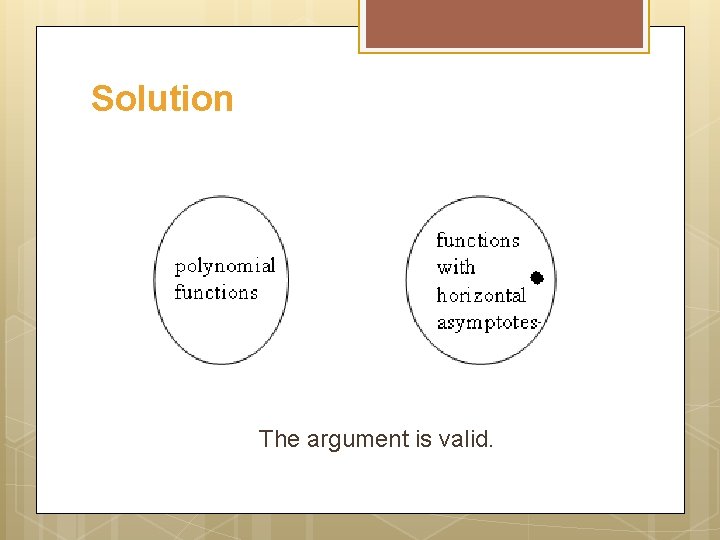 Solution

polynomial functions

functions with horizontal asymptotes

The argument is valid.